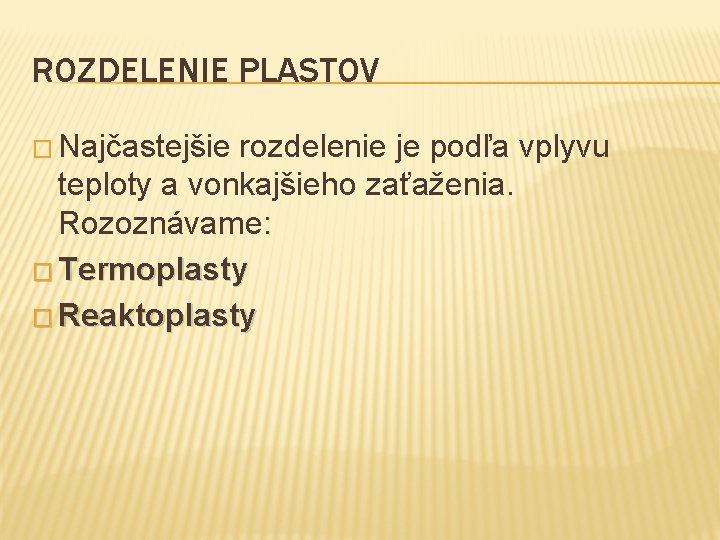 ROZDELENIE PLASTOV

Najčastejšie rozdelenie je podľa vplyvu teploty a vonkajšieho zaťaženia. Rozoznávame:

Termoplasty

Reaktoplasty